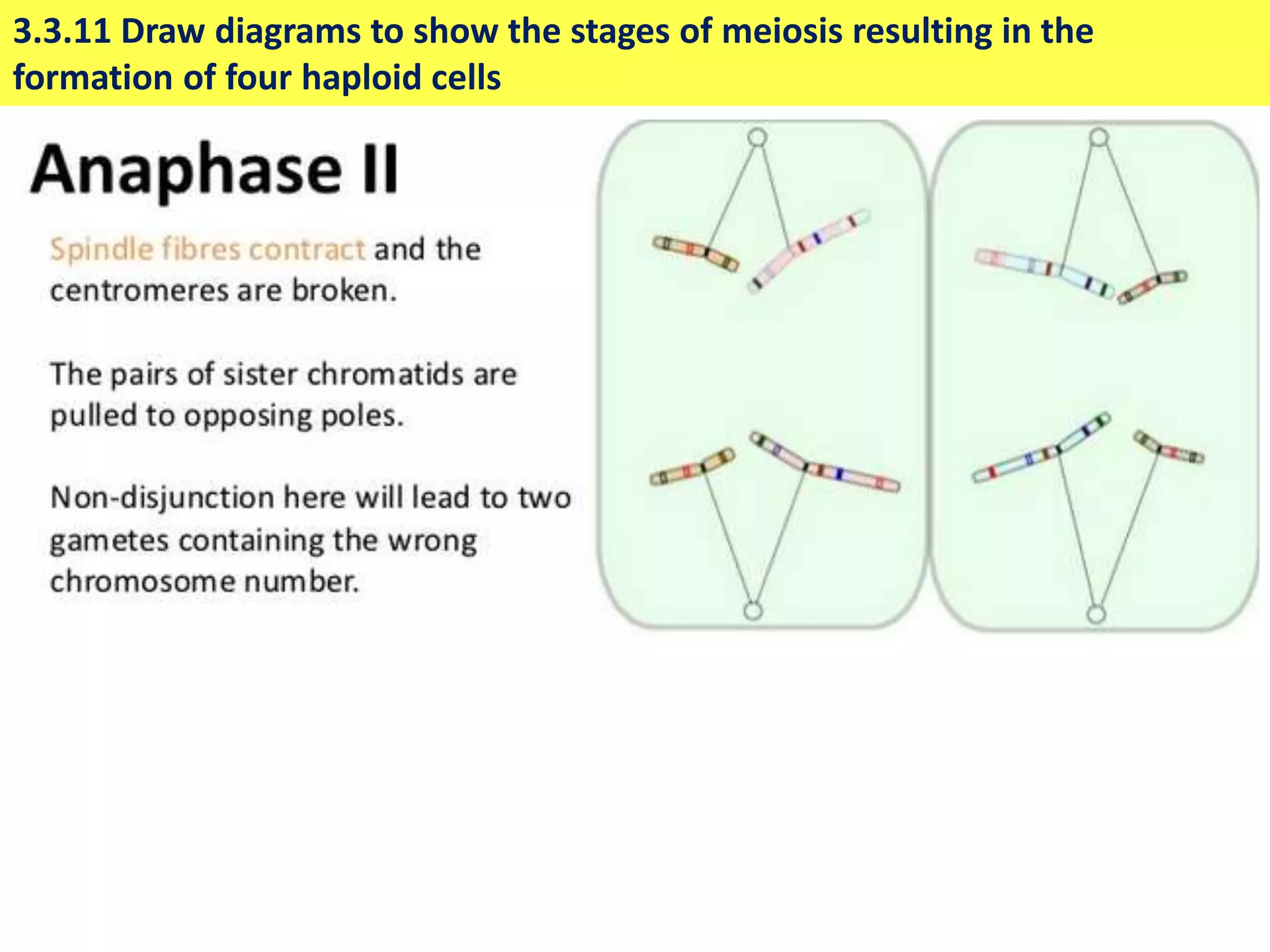 3.3.11 Draw diagrams to show the stages of meiosis resulting in the formation of four haploid cells

Anaphase II

Spindle fibres contract and the centromeres are broken.

The pairs of sister chromatids are pulled to opposing poles.

Non-disjunction here will lead to two gametes containing the wrong chromosome number.